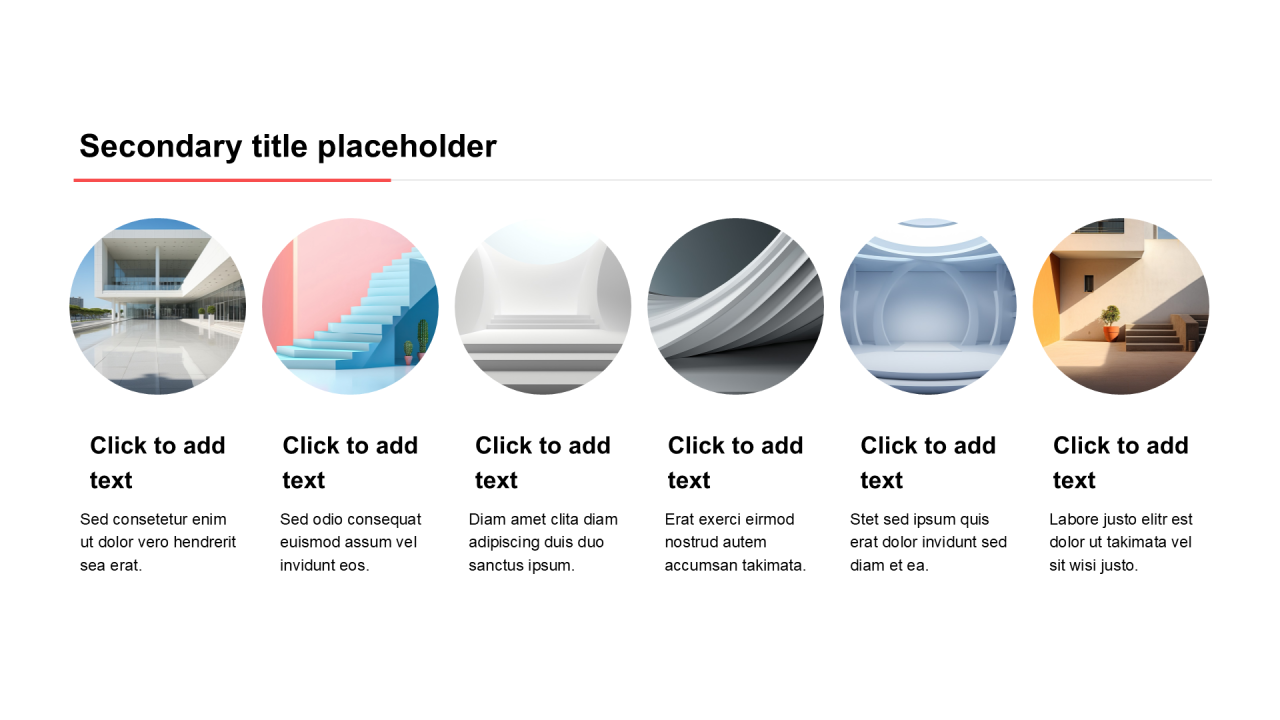 Secondary title placeholder

Click to add text

Sed consetetur enim ut dolor vero hendrerit sea erat.

Click to add text

Sed odio consequat euismod assum vel invidunt eos.

Click to add text

Diam amet clita diam adipiscing duis duo sanctus ipsum.

Click to add text

Erat exerci eirmod nostrud autem accumsan takimata.

Click to add text

Stet sed ipsum quis erat dolor invidunt sed diam et ea.

Click to add text

Labore justo elitr est dolor ut takimata vel sit wisi justo.